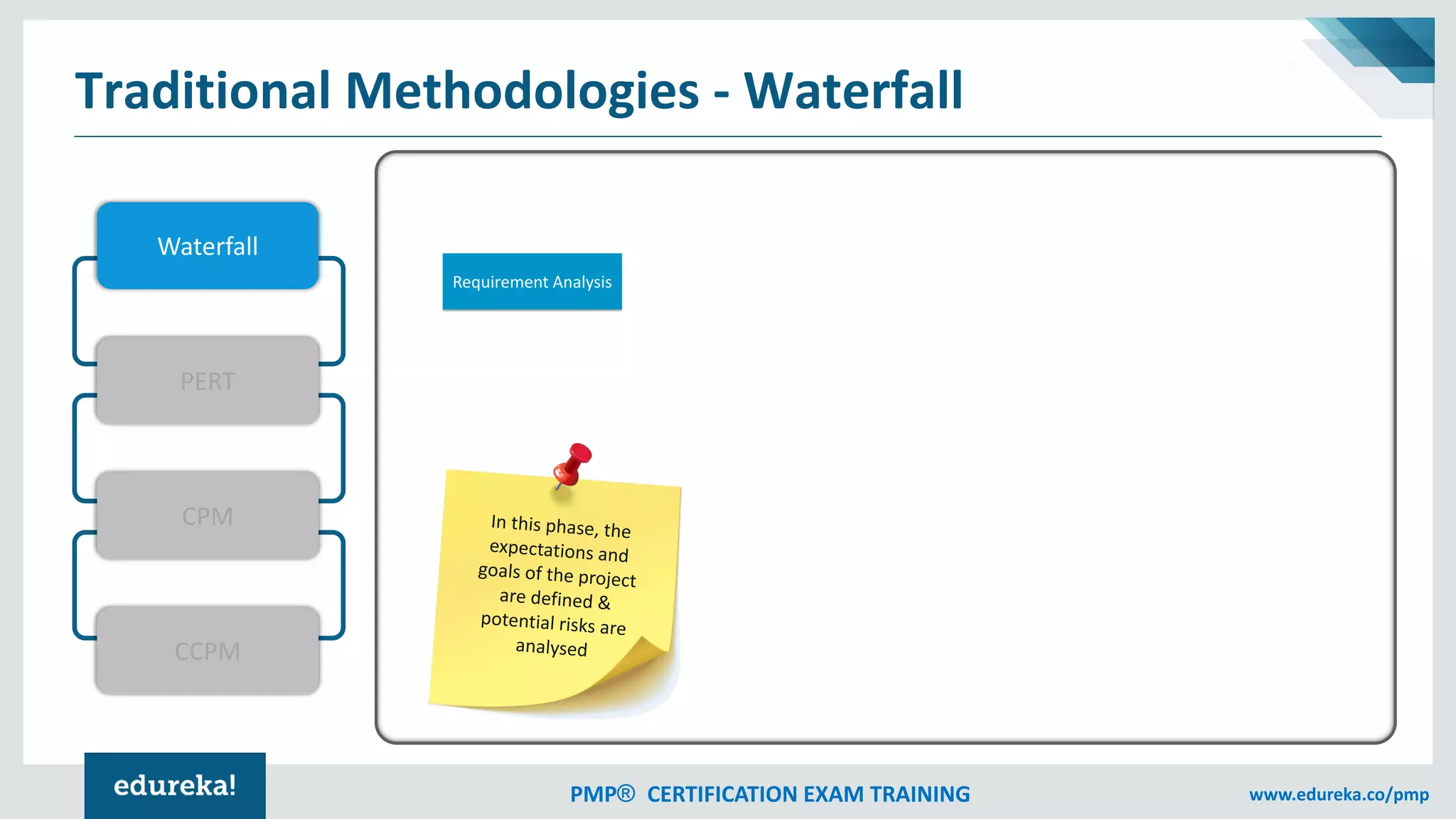 Traditional Methodologies - Waterfall

Waterfall

PERT

CPM

CCPM

Requirement Analysis

In this phase, the expectations and goals of the project are defined & potential risks are analysed

edureka!

PMP® CERTIFICATION EXAM TRAINING

www.edureka.co/pmp